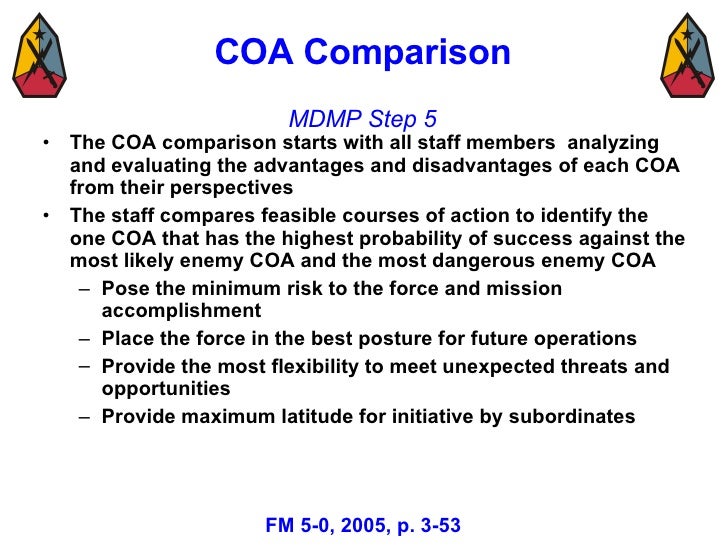 COA Comparison

MDMP Step 5

• The COA comparison starts with all staff members analyzing and evaluating the advantages and disadvantages of each COA from their perspectives

• The staff compares feasible courses of action to identify the one COA that has the highest probability of success against the most likely enemy COA and the most dangerous enemy COA

– Pose the minimum risk to the force and mission accomplishment

– Place the force in the best posture for future operations

– Provide the most flexibility to meet unexpected threats and opportunities

– Provide maximum latitude for initiative by subordinates

FM 5-0, 2005, p. 3-53